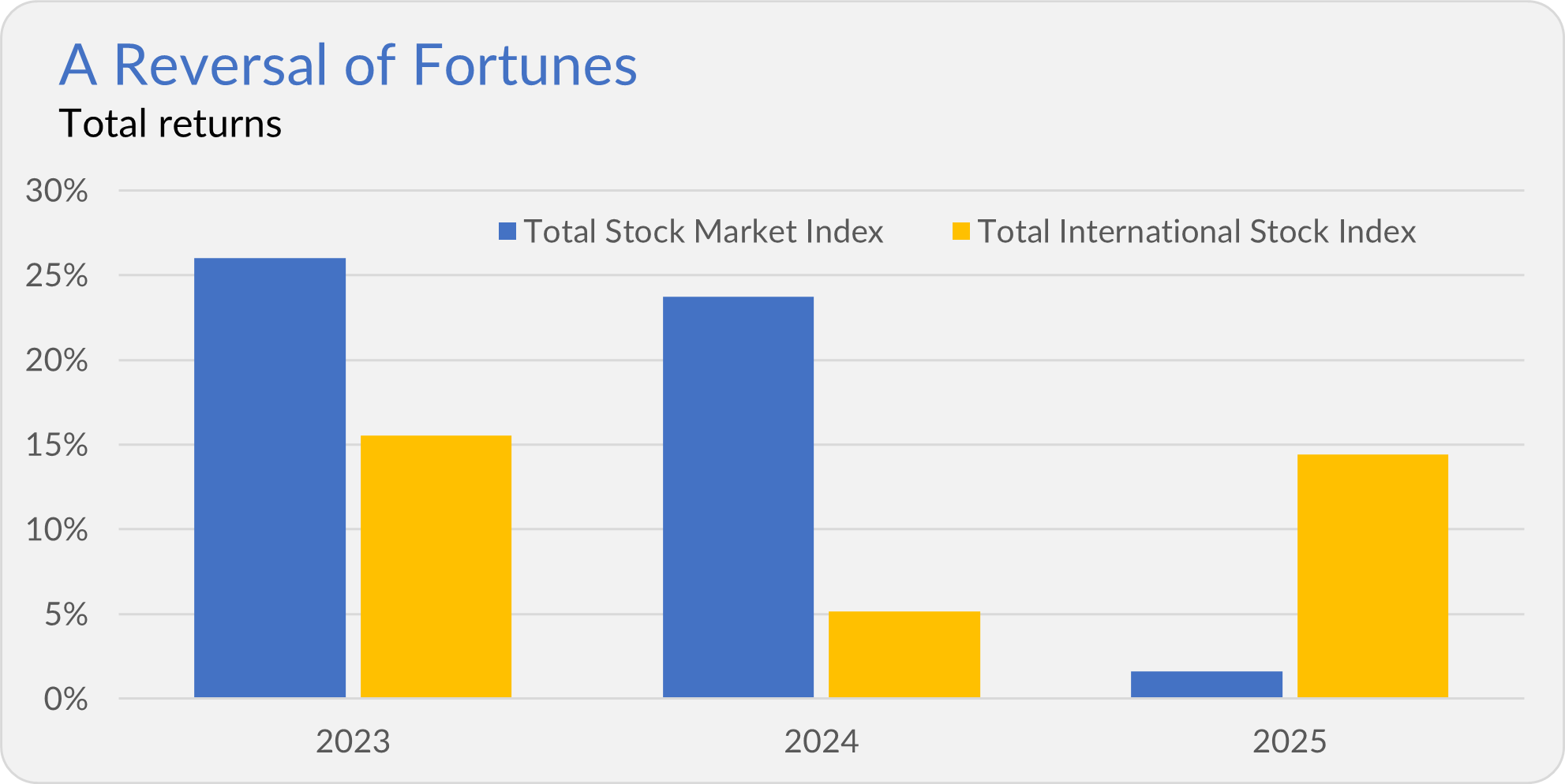 A Reversal of Fortunes
Total returns

30%
25%
20%
15%
10%
5%
0%

Total Stock Market Index
Total International Stock Index

2023
2024
2025